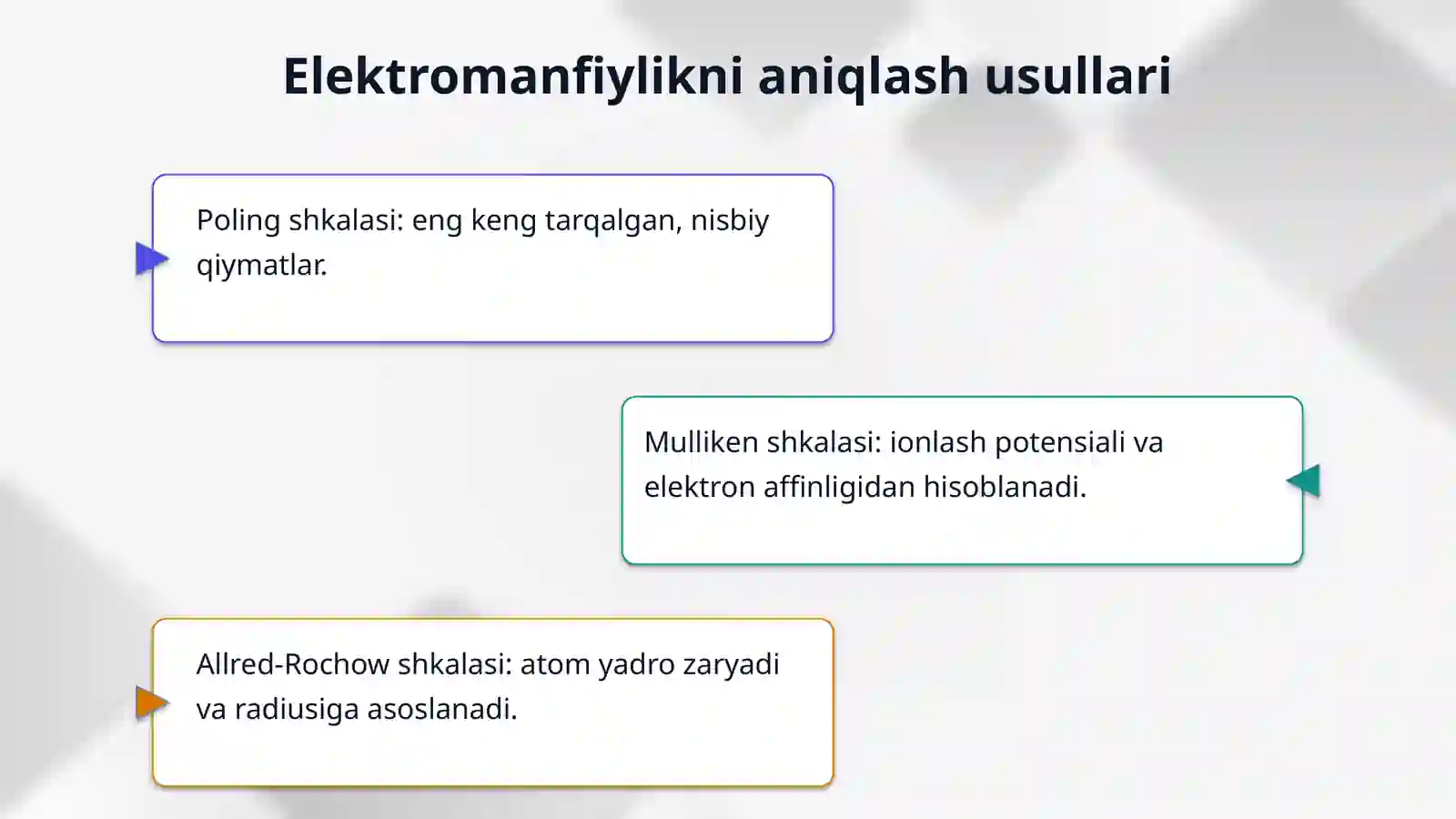 Elektromanfiylikni aniqlash usullari

Poling shkalasi: eng keng tarqalgan, nisbiy qiymatlar.

Mulliken shkalasi: ionlash potensiali va elektron affinligidan hisoblanadi.

Allred-Rochow shkalasi: atom yadro zaryadi va radiusiga asoslanadi.